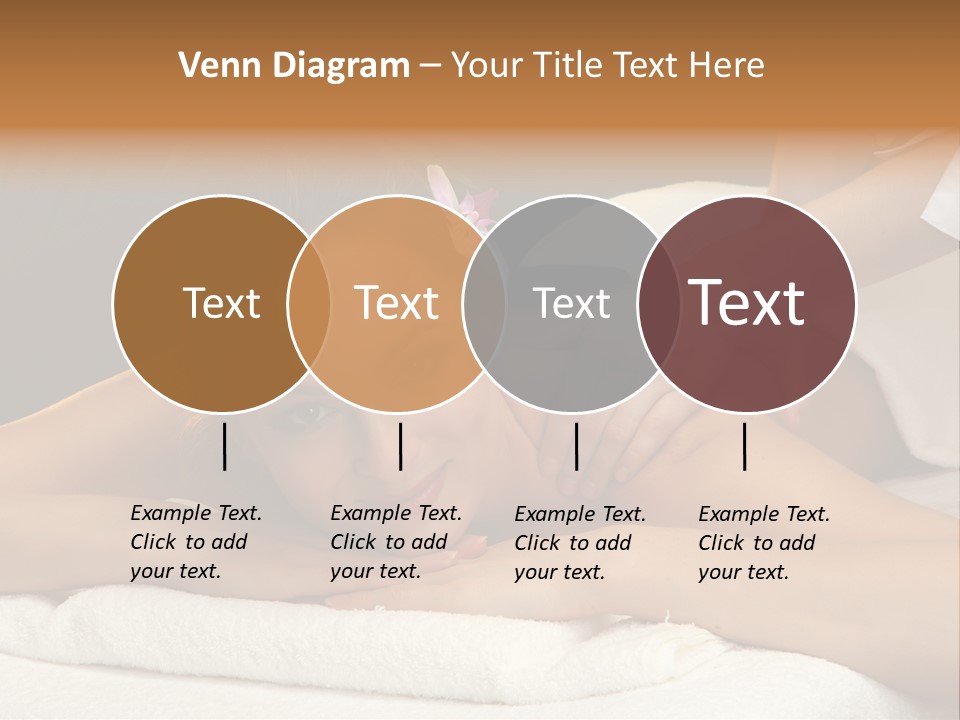 Venn Diagram – Your Title Text Here

Text

Text

Text

Text

Example Text. Click to add your text.

Example Text. Click to add your text.

Example Text. Click to add your text.

Example Text. Click to add your text.